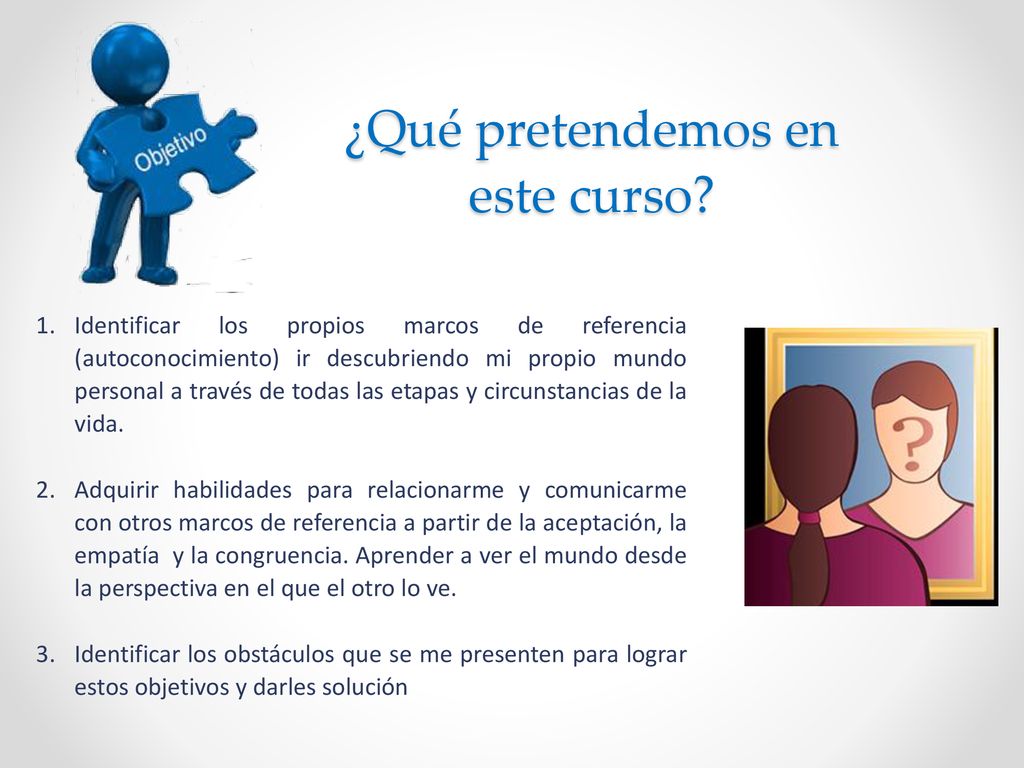 Objetivo

¿Qué pretendemos en este curso?

1. Identificar los propios marcos de referencia (autoconocimiento) ir descubriendo mi propio mundo personal a través de todas las etapas y circunstancias de la vida.

2. Adquirir habilidades para relacionarme y comunicarme con otros marcos de referencia a partir de la aceptación, la empatía y la congruencia. Aprender a ver el mundo desde la perspectiva en el que el otro lo ve.

3. Identificar los obstáculos que se me presenten para lograr estos objetivos y darles solución

?